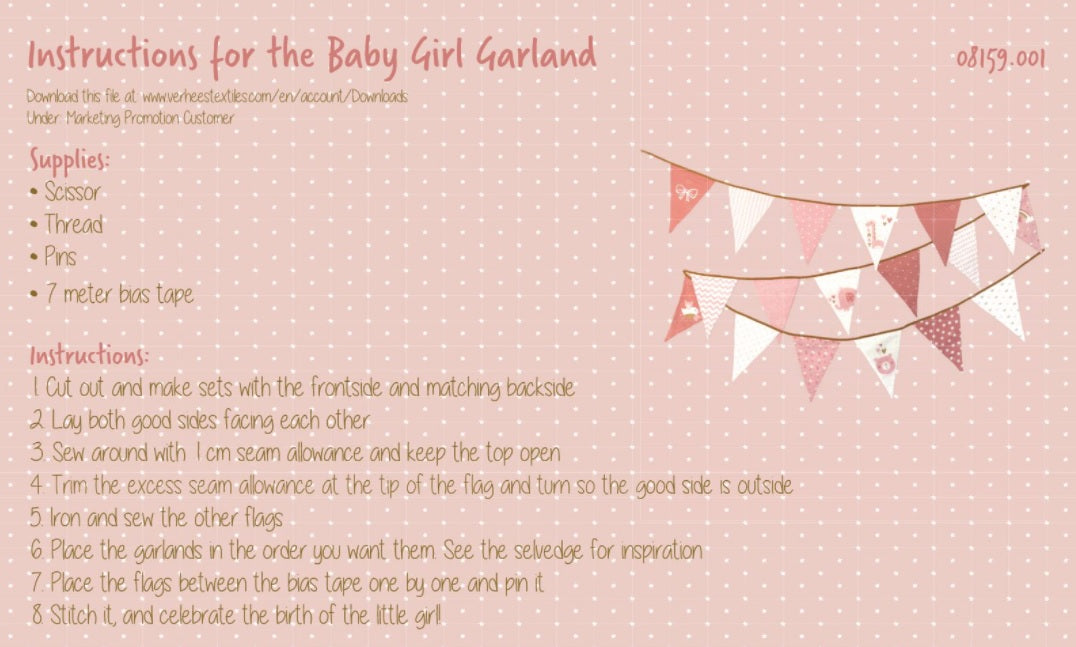 Instructions for the Baby Girl Garland

08159.001

Download this file at: www.verheestextiles.com/en/account/Downloads
Under: Marketing Promotion Customer

Supplies:
• Scissor
• Thread
• Pins
• 7 meter bias tape

Instructions:
1. Cut out and make sets with the frontside and matching backside
2. Lay both good sides facing each other
3. Sew around with 1 cm seam allowance and keep the top open
4. Trim the excess seam allowance at the tip of the flag and turn so the good side is outside
5. Iron and sew the other flags
6. Place the garlands in the order you want them. See the selvedge for inspiration
7. Place the flags between the bias tape one by one and pin it
8. Stitch it, and celebrate the birth of the little girl!